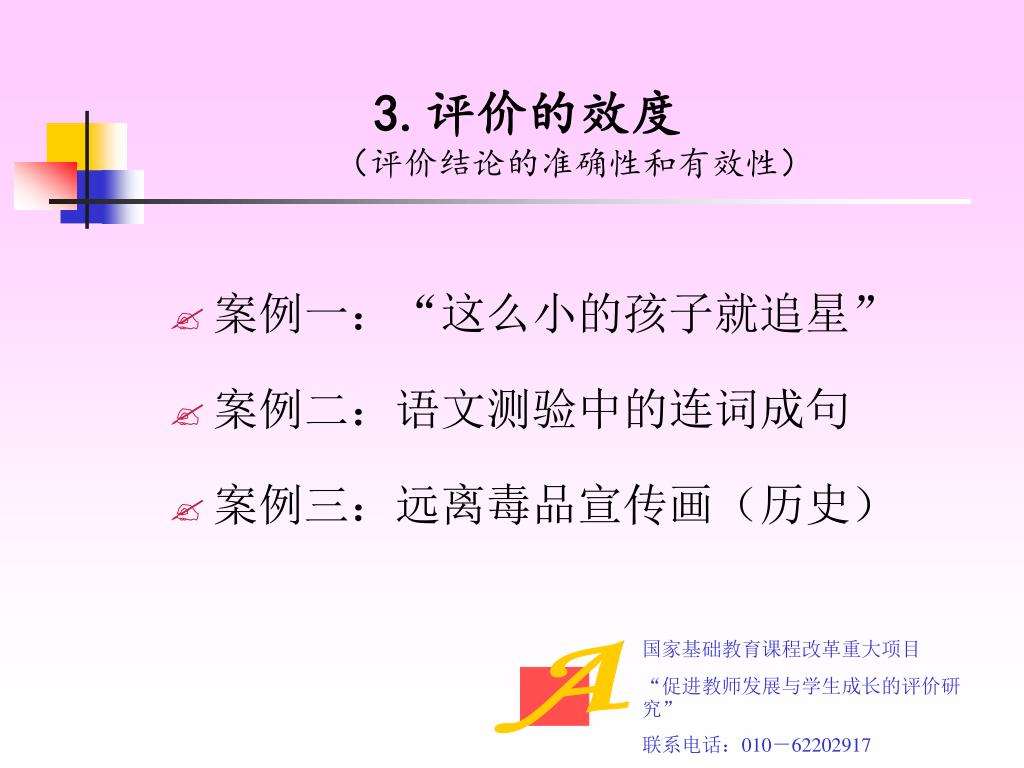 3. 评价的效度

（评价结论的准确性和有效性）

案例一：“这么小的孩子就追星”

案例二：语文测验中的连词成句

案例三：远离毒品宣传画（历史）

A

国家基础教育课程改革重大项目

“促进教师发展与学生成长的评价研究”

联系电话：010－62202917